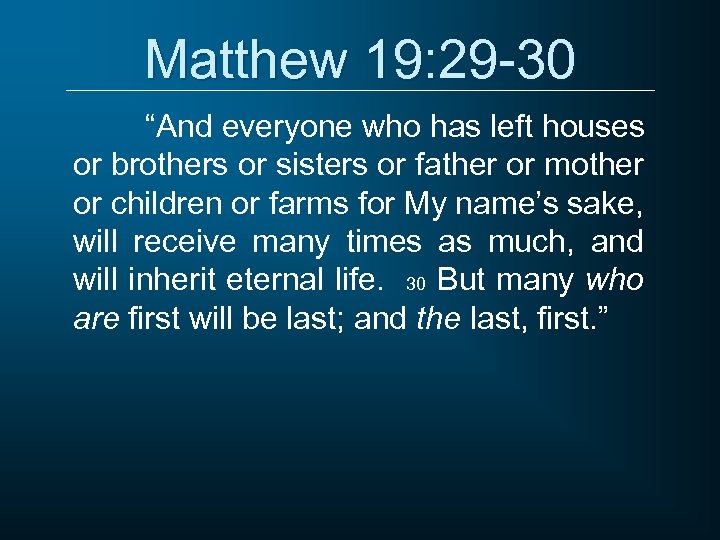 Matthew 19:29-30

“And everyone who has left houses or brothers or sisters or father or mother or children or farms for My name’s sake, will receive many times as much, and will inherit eternal life. 30 But many who are first will be last; and the last, first.”